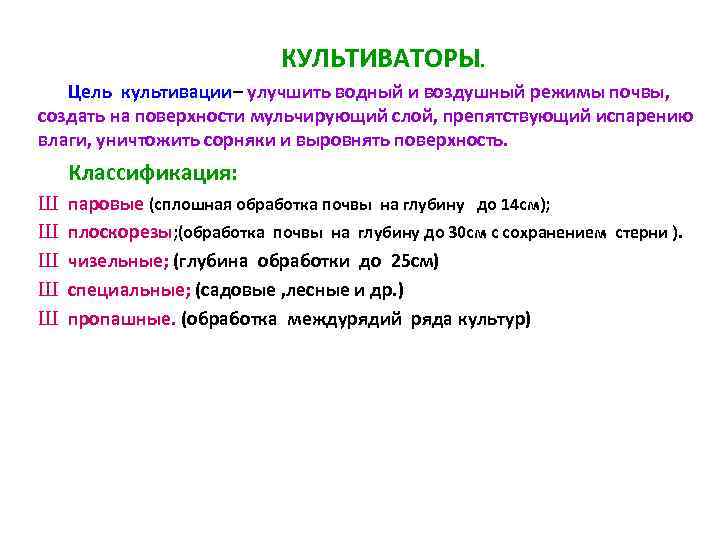 КУЛЬТИВАТОРЫ.

Цель культивации– улучшить водный и воздушный режимы почвы, создать на поверхности мульчирующий слой, препятствующий испарению влаги, уничтожить сорняки и выровнять поверхность.

Классификация:

Ш паровые (сплошная обработка почвы на глубину до 14см);

Ш плоскорезы;(обработка почвы на глубину до 30см с сохранением стерни ).

Ш чизельные; (глубина обработки до 25см)

Ш специальные; (садовые ,лесные и др.)

Ш пропашные. (обработка междурядий ряда культур)